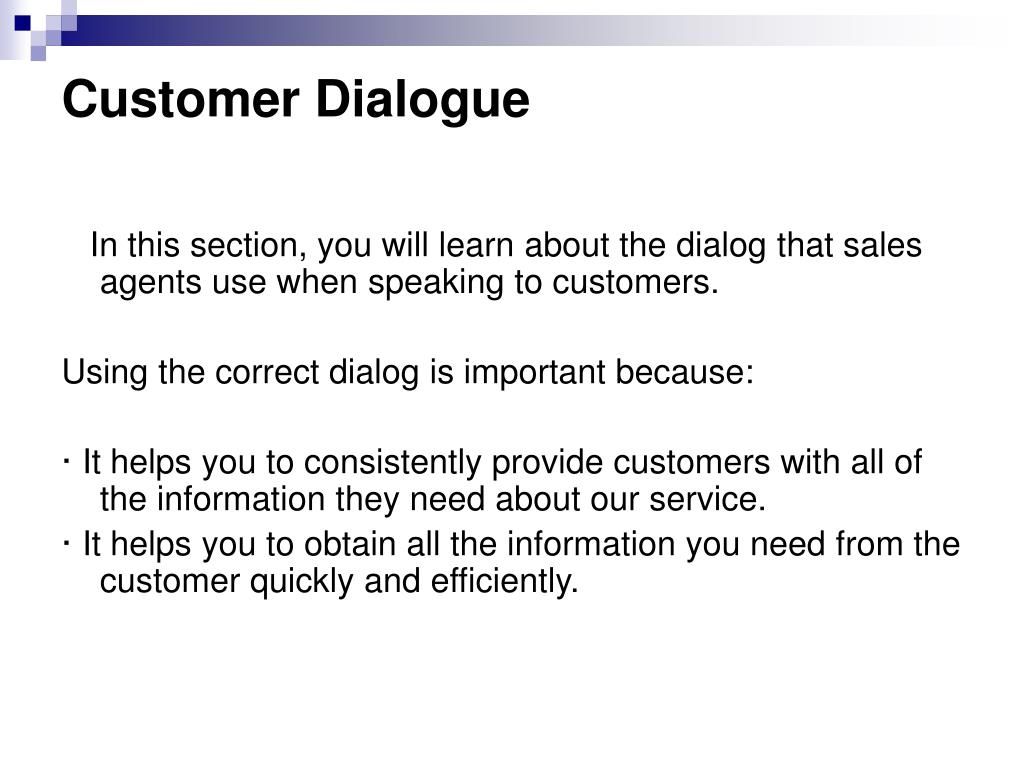 Customer Dialogue

In this section, you will learn about the dialog that sales agents use when speaking to customers.

Using the correct dialog is important because:

· It helps you to consistently provide customers with all of the information they need about our service.
· It helps you to obtain all the information you need from the customer quickly and efficiently.